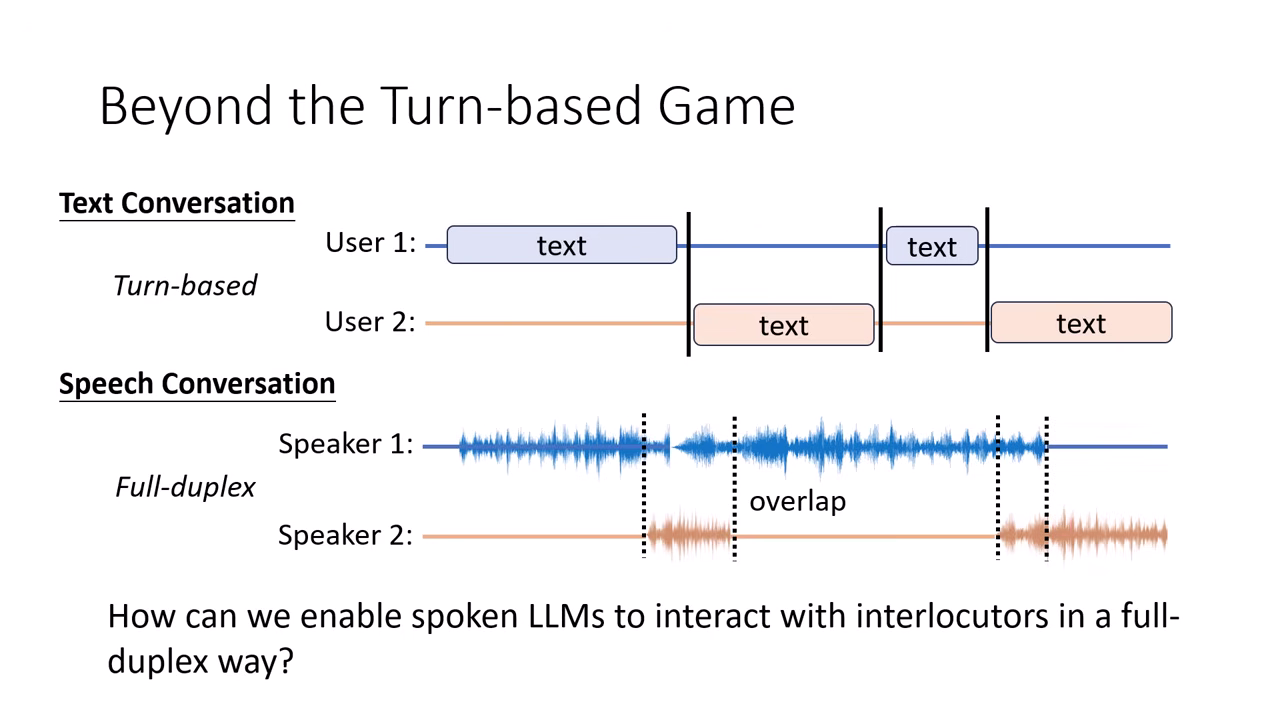 Beyond the Turn-based Game

Text Conversation

Turn-based

User 1: text text

User 2: text text

Speech Conversation

Full-duplex

Speaker 1:

overlap

Speaker 2:

How can we enable spoken LLMs to interact with interlocutors in a full-duplex way?